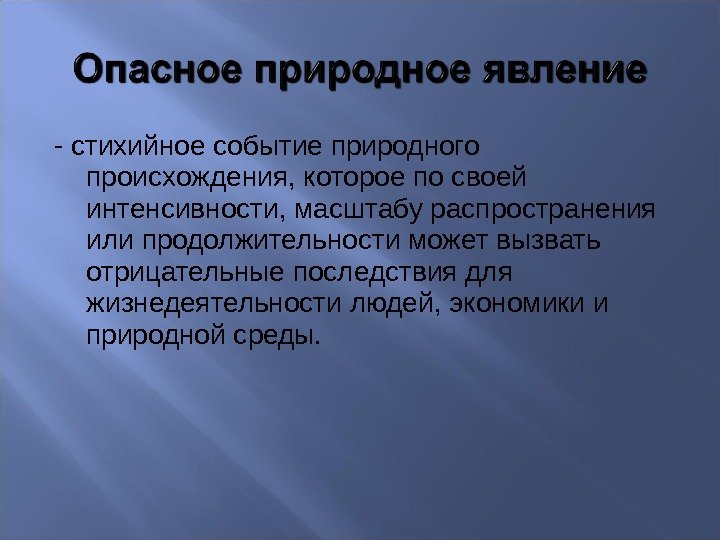 Опасное природное явление

- стихийное событие природного происхождения, которое по своей интенсивности, масштабу распространения или продолжительности может вызвать отрицательные последствия для жизнедеятельности людей, экономики и природной среды.